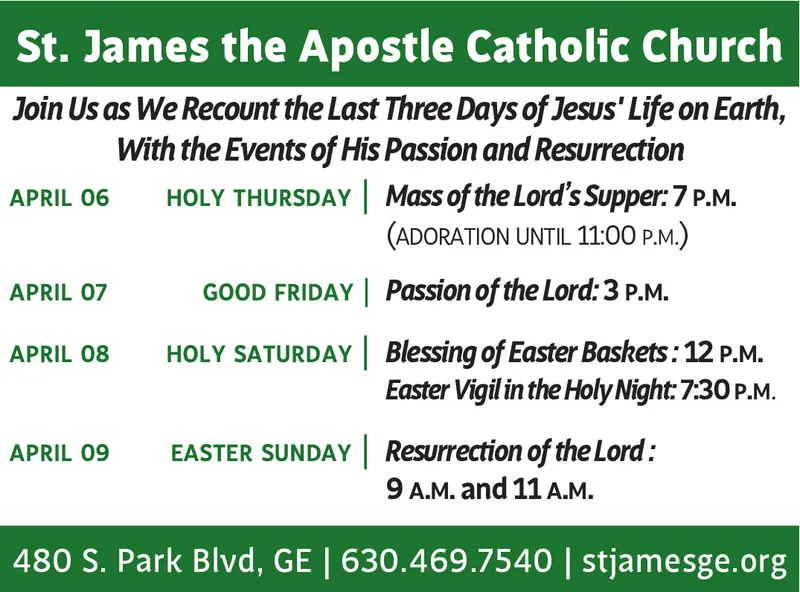 St. James the Apostle Catholic Church

Join Us as We Recount the Last Three Days of Jesus' Life on Earth, With the Events of His Passion and Resurrection

APRIL 06 HOLY THURSDAY | Mass of the Lord's Supper: 7 P.M. (ADORATION UNTIL 11:00 P.M.)

APRIL 07 GOOD FRIDAY | Passion of the Lord: 3 P.M.

APRIL 08 HOLY SATURDAY | Blessing of Easter Baskets : 12 P.M. Easter Vigil in the Holy Night: 7:30 P.M.

APRIL 09 EASTER SUNDAY | Resurrection of the Lord : 9 A.M. and 11 A.M.

480 S. Park Blvd, GE | 630.469.7540 | stjamesge.org